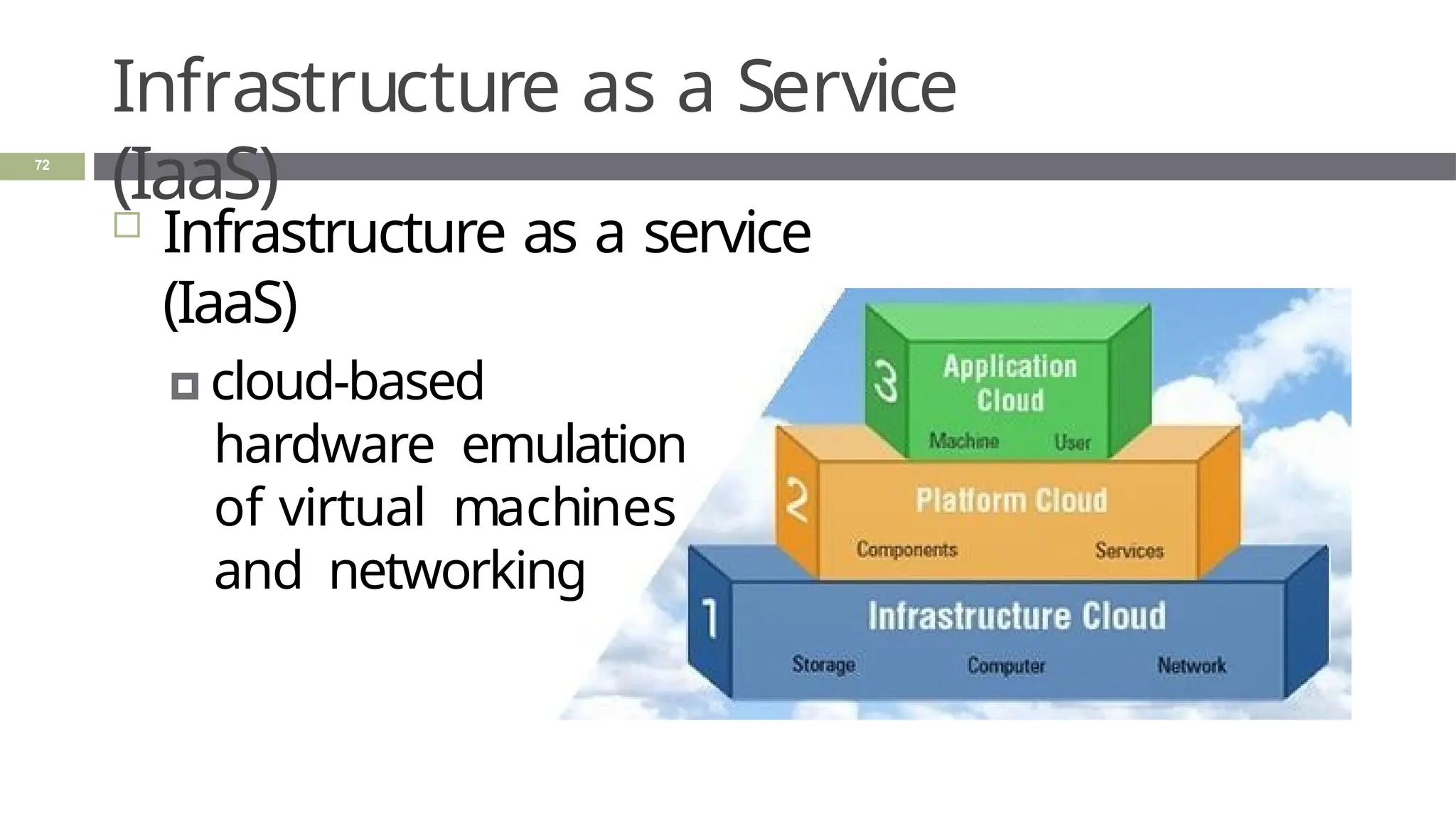 Infrastructure as a Service (IaaS)

72

Infrastructure as a service (IaaS)

cloud-based hardware emulation of virtual machines and networking

3
Application Cloud
Machine User

2
Platform Cloud
Components Services

1
Infrastructure Cloud
Storage Computer Network